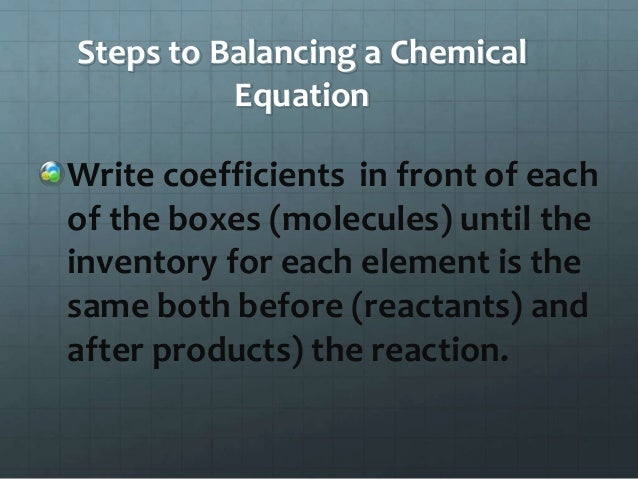 Steps to Balancing a Chemical Equation

Write coefficients in front of each of the boxes (molecules) until the inventory for each element is the same both before (reactants) and after products) the reaction.